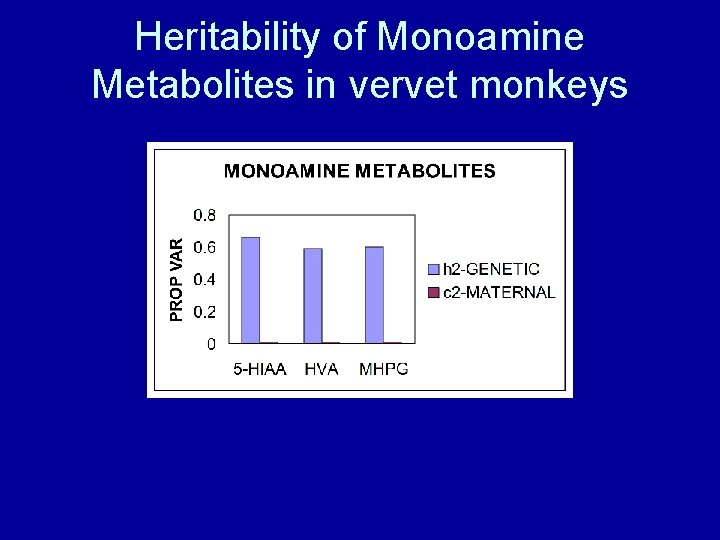 Heritability of Monoamine Metabolites in vervet monkeys

MONOAMINE METABOLITES

PROP VAR

0.8
0.6
0.4
0.2
0

5-HIAA HVA MHPG

h2-GENETIC
c2-MATERNAL